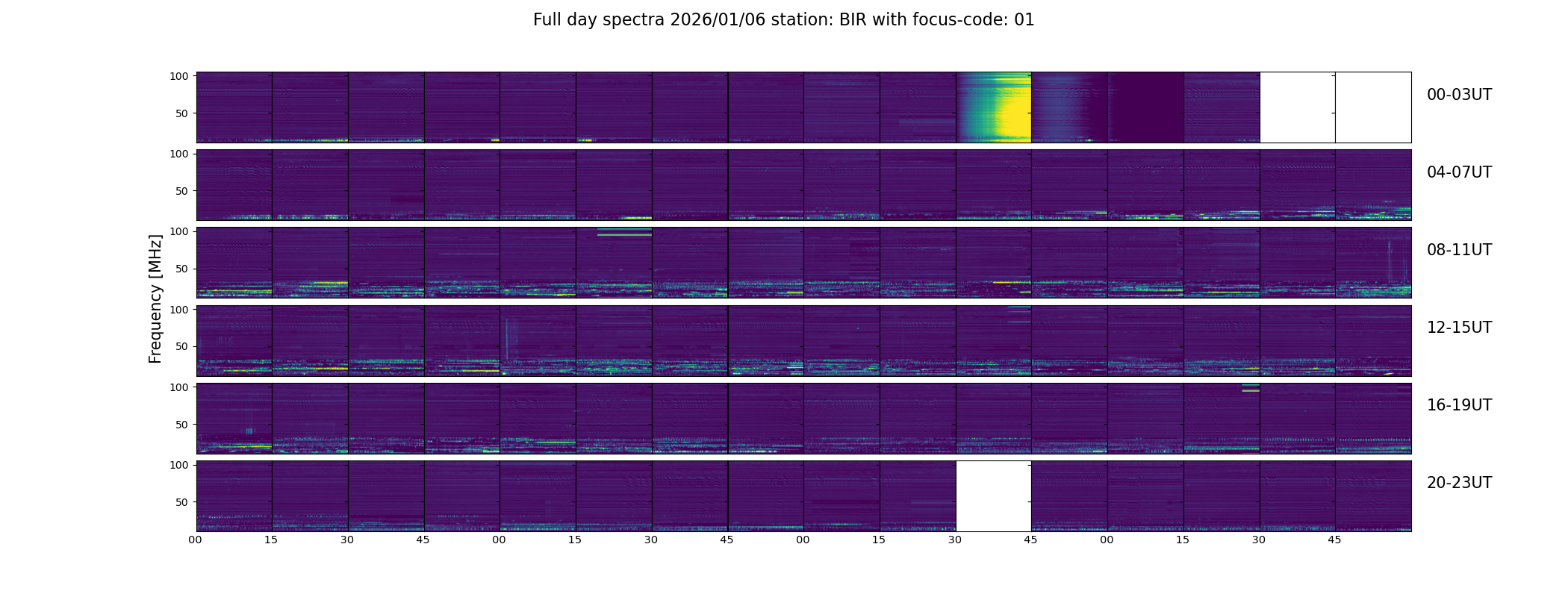 Full day spectra 2026/01/06 station: BIR with focus-code: 01

Frequency [MHz]

100
50
00-03UT

100
50
04-07UT

100
50
08-11UT

100
50
12-15UT

100
50
16-19UT

100
50
20-23UT

00 15 30 45 00 15 30 45 00 15 30 45 00 15 30 45